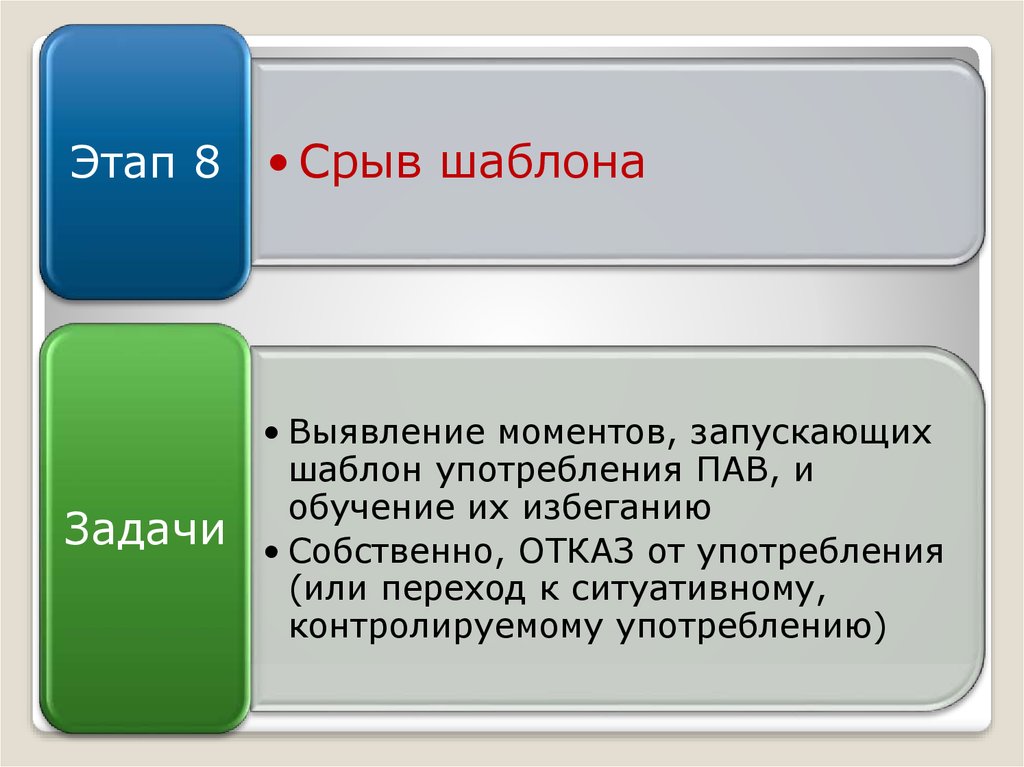 Этап 8

• Срыв шаблона

Задачи

• Выявление моментов, запускающих шаблон употребления ПАВ, и обучение их избеганию
• Собственно, ОТКАЗ от употребления (или переход к ситуативному, контролируемому употреблению)